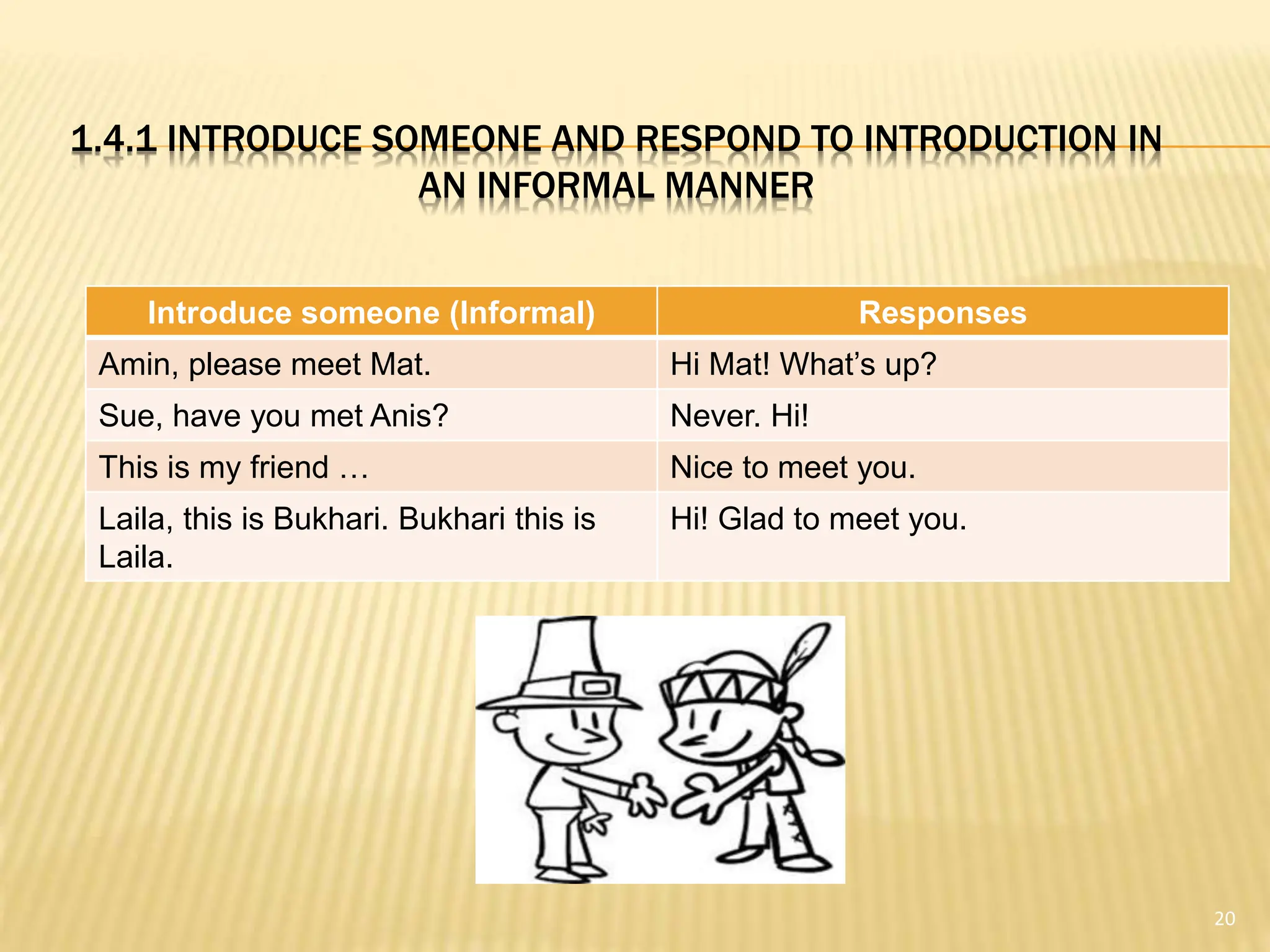 1.4.1 INTRODUCE SOMEONE AND RESPOND TO INTRODUCTION IN AN INFORMAL MANNER

| Introduce someone (Informal) | Responses |
|---|---|
| Amin, please meet Mat. | Hi Mat! What's up? |
| Sue, have you met Anis? | Never. Hi! |
| This is my friend … | Nice to meet you. |
| Laila, this is Bukhari. Bukhari this is Laila. | Hi! Glad to meet you. |

20